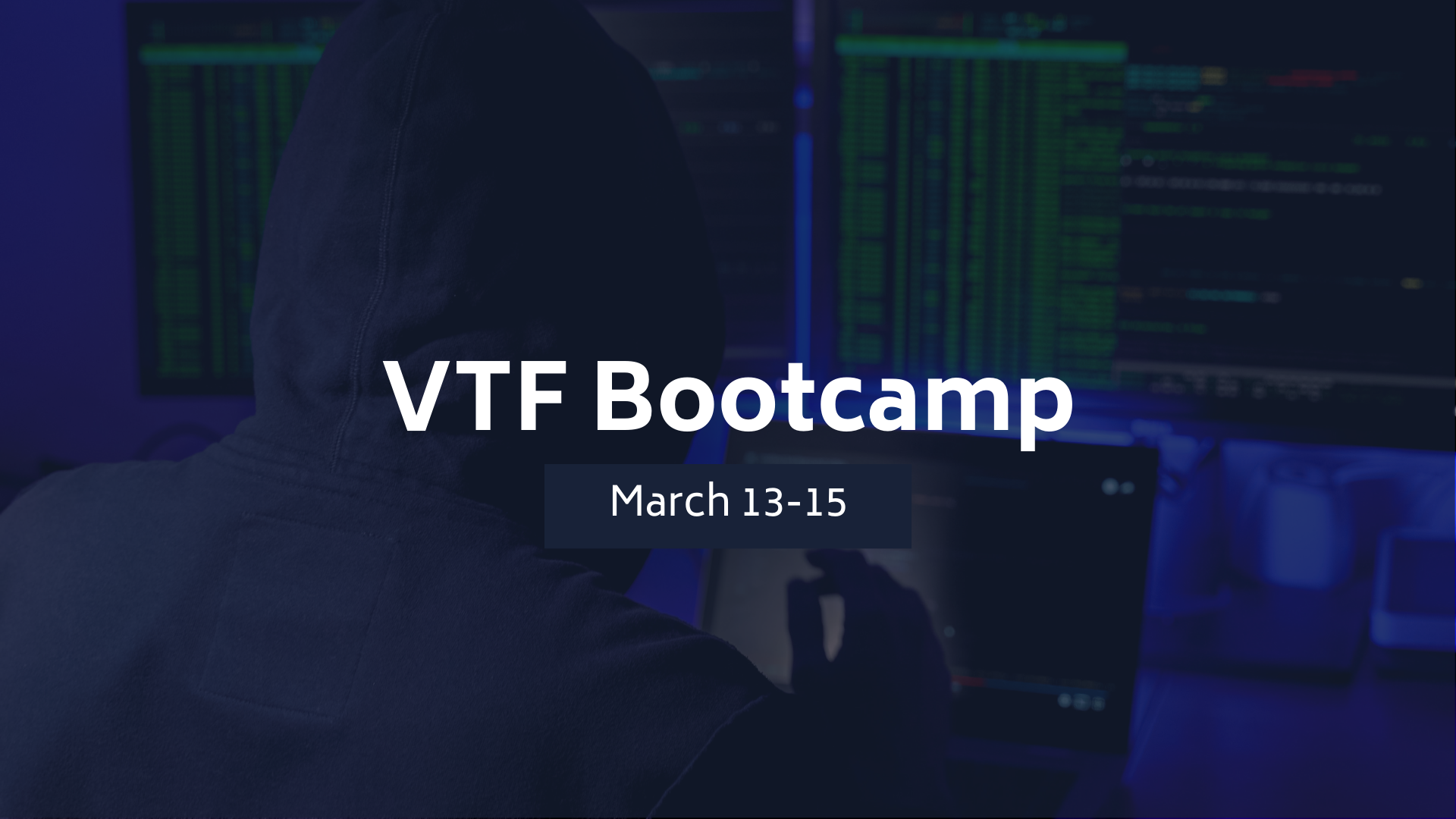 VTF Bootcamp

March 13-15